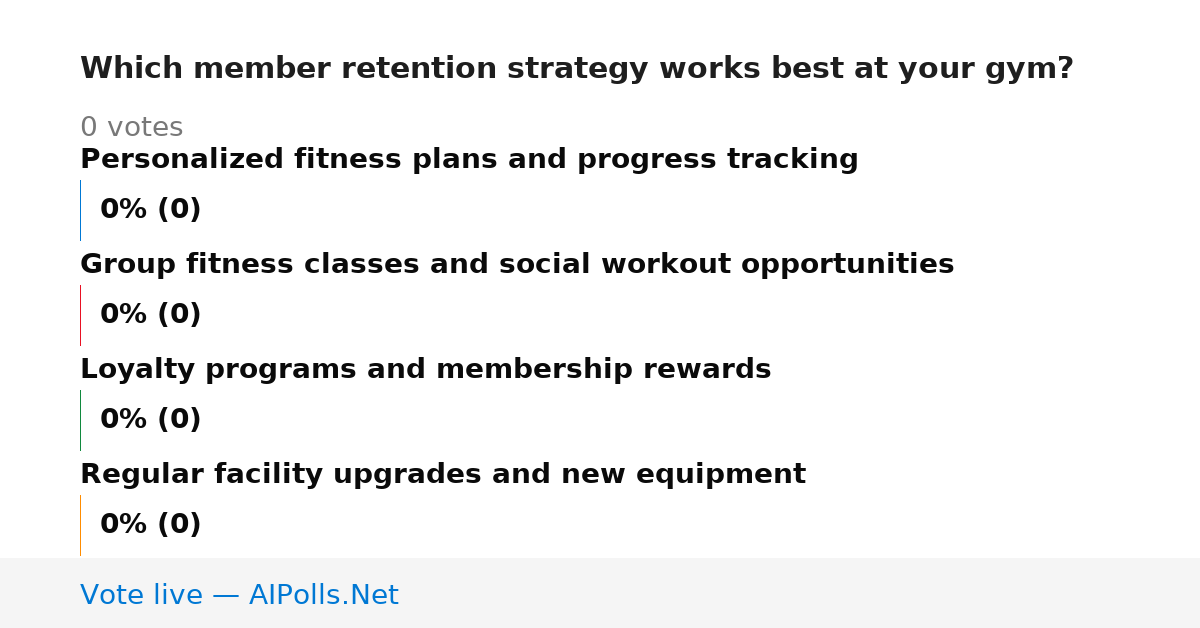 Which member retention strategy works best at your gym?

0 votes

Personalized fitness plans and progress tracking

0% (0)

Group fitness classes and social workout opportunities

0% (0)

Loyalty programs and membership rewards

0% (0)

Regular facility upgrades and new equipment

0% (0)

Vote live — AIPolls.Net